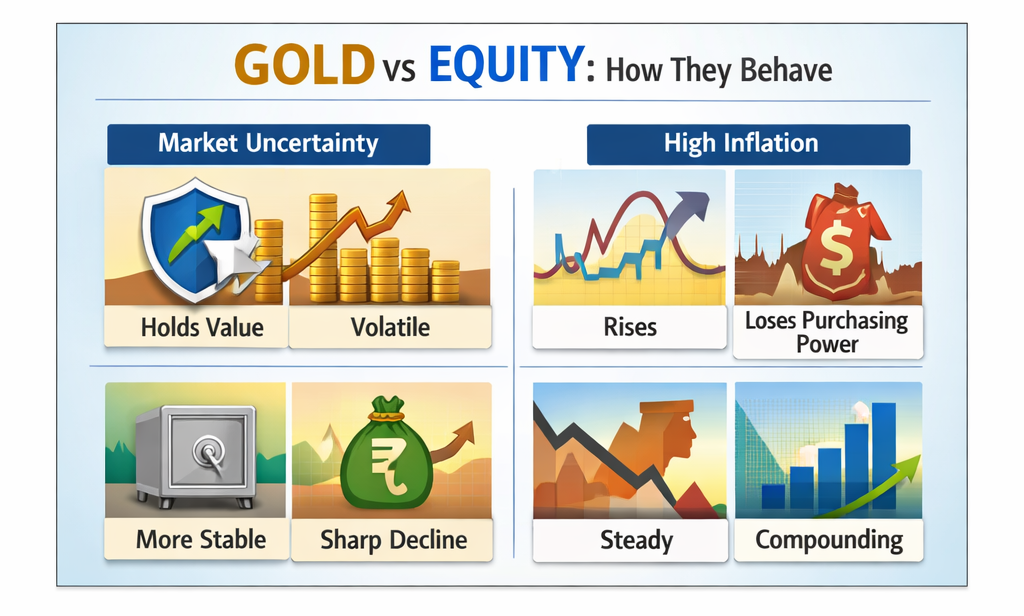 GOLD vs EQUITY: How They Behave

Market Uncertainty

Holds Value

Volatile

More Stable

Sharp Decline

High Inflation

Rises

Loses Purchasing Power

Steady

Compounding